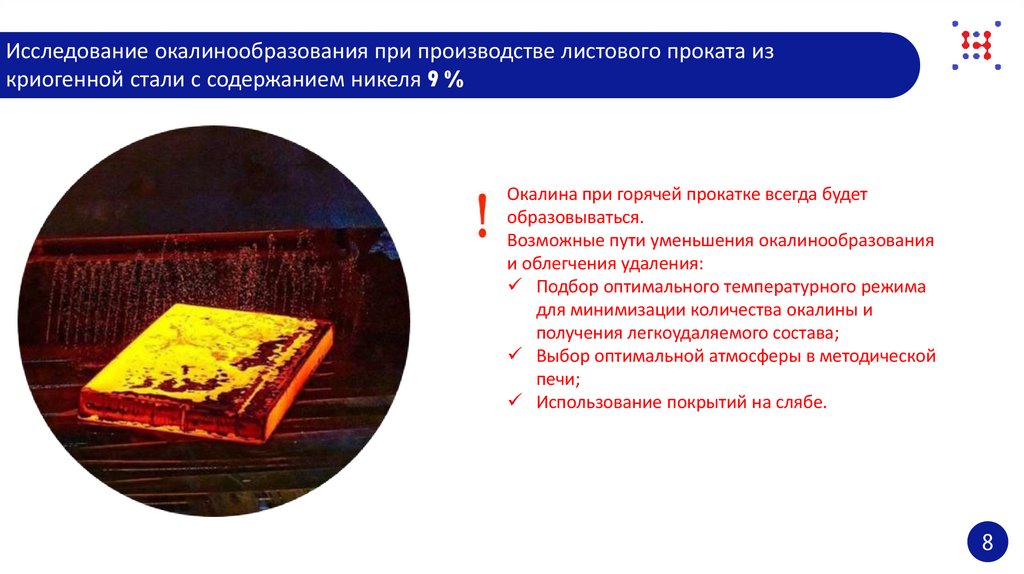 Исследование окалинообразования при производстве листового проката из криогенной стали с содержанием никеля 9 %

!

Окалина при горячей прокатке всегда будет образовываться.
Возможные пути уменьшения окалинообразования и облегчения удаления:
✓ Подбор оптимального температурного режима для минимизации количества окалины и получения легкоудаляемого состава;
✓ Выбор оптимальной атмосферы в методической печи;
✓ Использование покрытий на слябе.

8